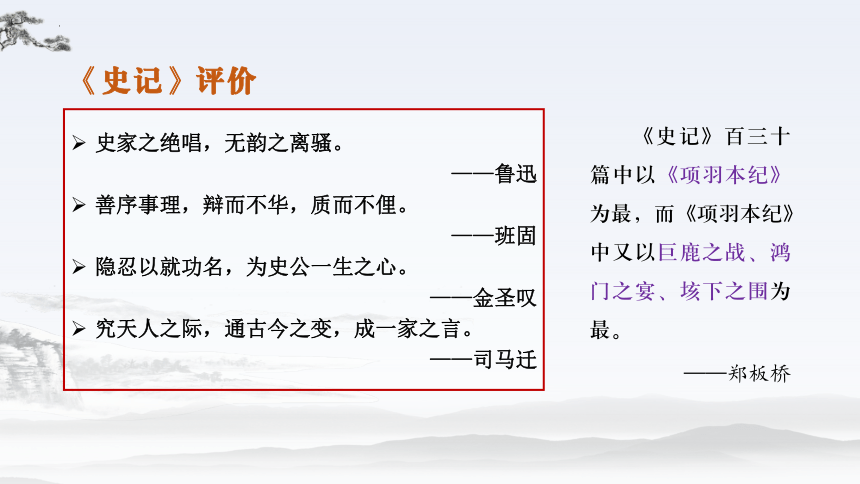 《史记》评价

➢ 史家之绝唱，无韵之离骚。

——鲁迅

➢ 善序事理，辩而不华，质而不俚。

——班固

➢ 隐忍以就功名，为史公一生之心。

——金圣叹

➢ 究天人之际，通古今之变，成一家之言。

——司马迁

《史记》百三十篇中以《项羽本纪》为最，而《项羽本纪》中又以巨鹿之战、鸿门之宴、垓下之围为最。

——郑板桥